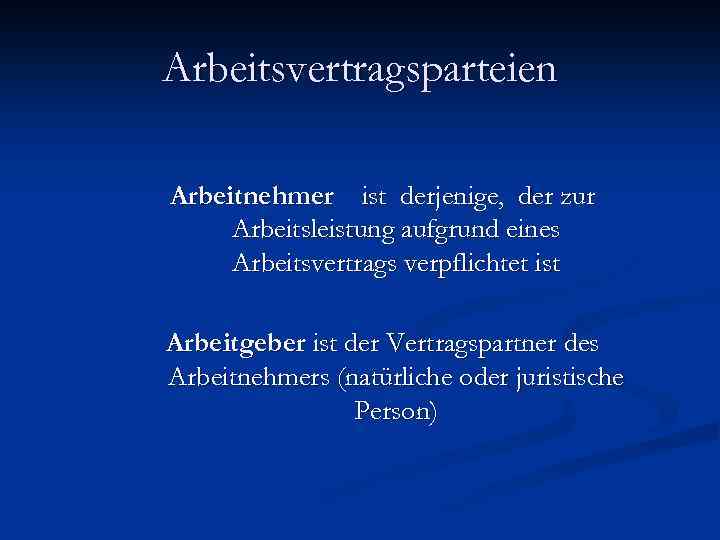 Arbeitsvertragsparteien

Arbeitnehmer ist derjenige, der zur Arbeitsleistung aufgrund eines Arbeitsvertrags verpflichtet ist

Arbeitgeber ist der Vertragspartner des Arbeitnehmers (natürliche oder juristische Person)